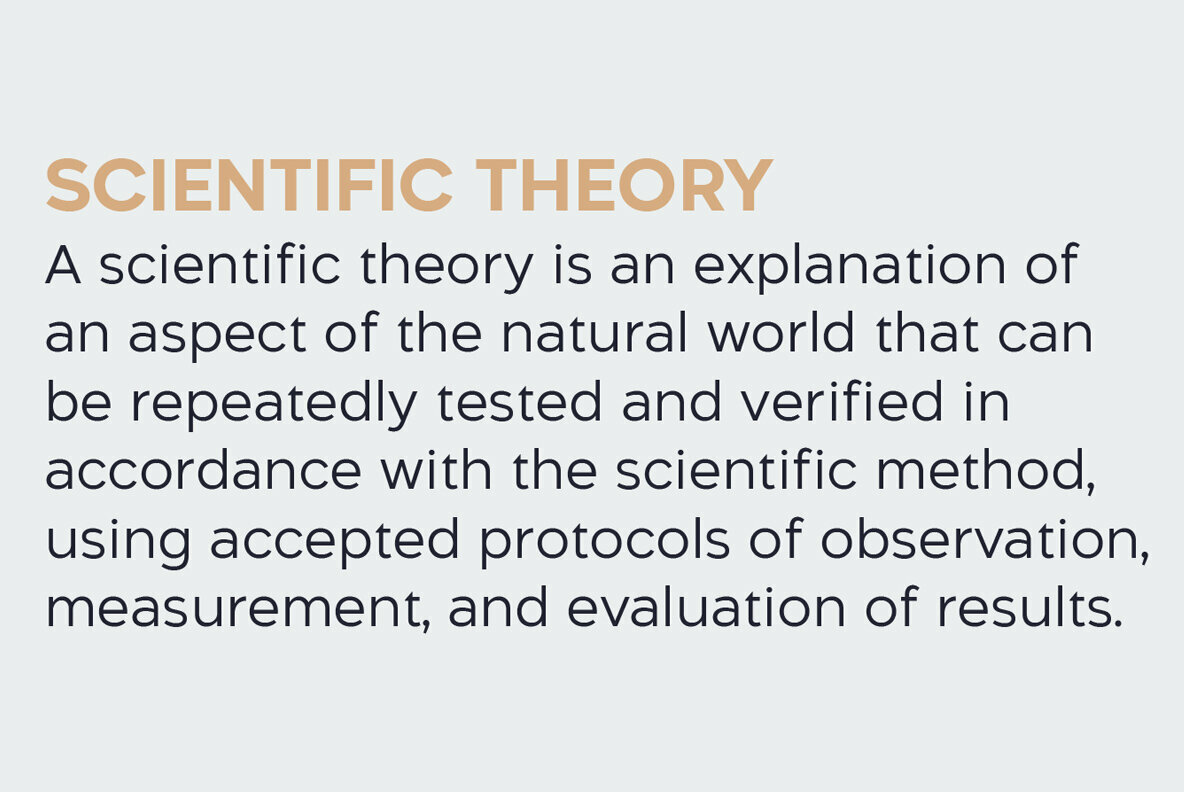 SCIENTIFIC THEORY

A scientific theory is an explanation of an aspect of the natural world that can be repeatedly tested and verified in accordance with the scientific method, using accepted protocols of observation, measurement, and evaluation of results.